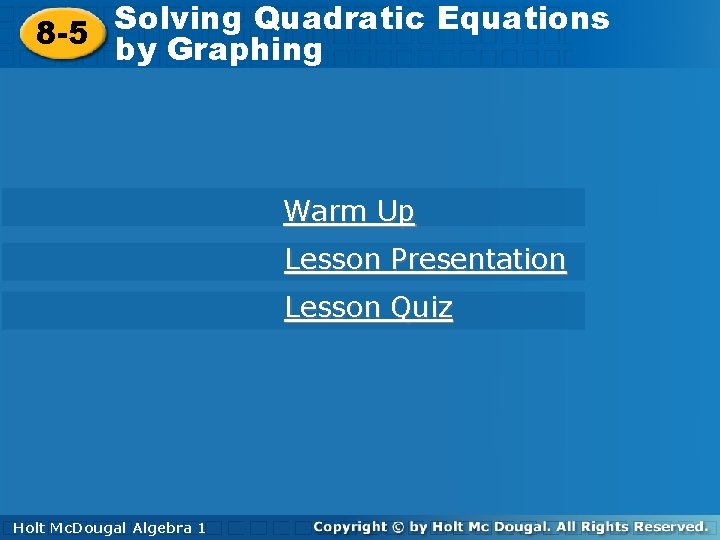 8-5 Solving Quadratic Equations by Graphing

Warm Up

Lesson Presentation

Lesson Quiz

Holt McDougal Algebra 1

Copyright © by Holt Mc Dougal. All Rights Reserved.